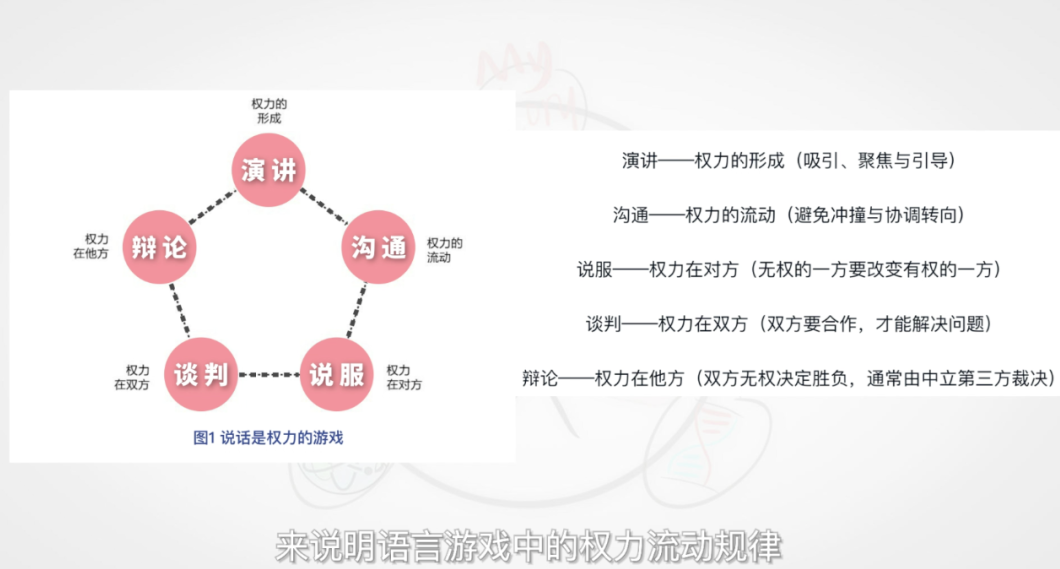 权力的形成

演讲

权力在他方

辩论

沟通

权力的流动

权力在双方

谈判

说服

权力在对方

图1 说话是权力的游戏

演讲——权力的形成（吸引、聚焦与引导）

沟通——权力的流动（避免冲撞与协调转向）

说服——权力在对方（无权的一方要改变有权的一方）

谈判——权力在双方（双方要合作，才能解决问题）

辩论——权力在他方（双方无权决定胜负，通常由中立第三方裁决）

来说明语言游戏中的权力流动规律